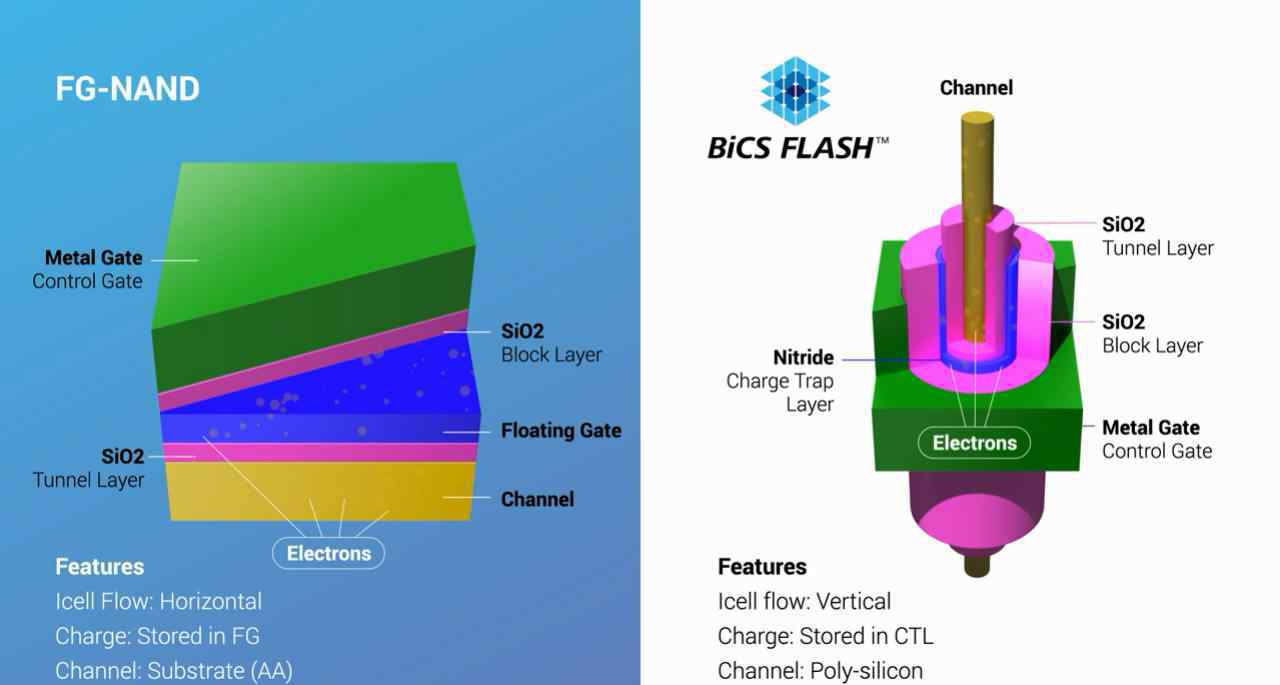 FG-NAND

Metal Gate
Control Gate

SiO2
Block Layer

Floating Gate

SiO2
Tunnel Layer

Channel

Electrons

Features
Icell Flow: Horizontal
Charge: Stored in FG
Channel: Substrate (AA)

BiCS FLASH™

Channel

SiO2
Tunnel Layer

SiO2
Block Layer

Nitride
Charge Trap
Layer

Electrons

Metal Gate
Control Gate

Features
Icell flow: Vertical
Charge: Stored in CTL
Channel: Poly-silicon